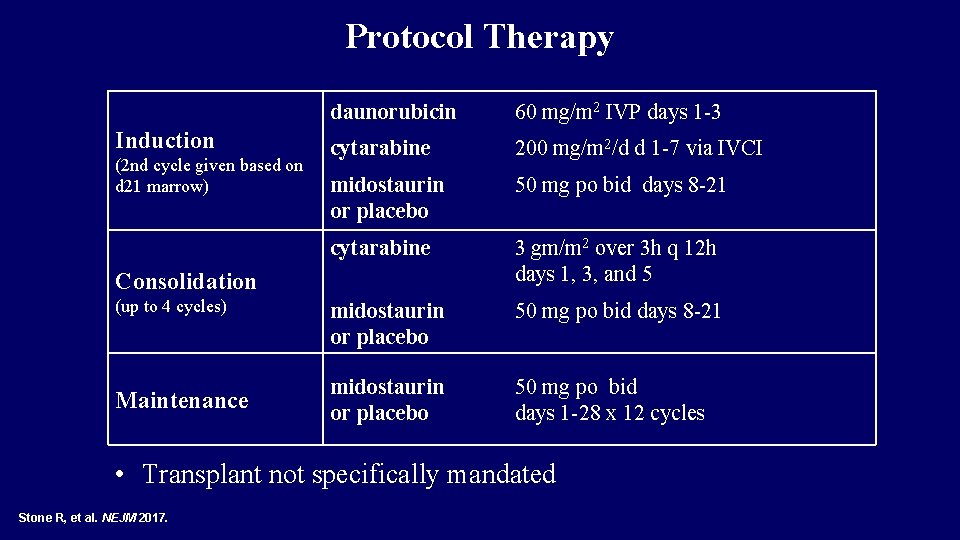 Protocol Therapy

| | | |
|---|---|---|
| Induction (2nd cycle given based on d21 marrow) | daunorubicin | 60 mg/m$^2$ IVP days 1-3 |
| | cytarabine | 200 mg/m$^2$/d d 1-7 via IVCI |
| | midostaurin or placebo | 50 mg po bid days 8-21 |
| Consolidation (up to 4 cycles) | cytarabine | 3 gm/m$^2$ over 3h q 12h days 1, 3, and 5 |
| | midostaurin or placebo | 50 mg po bid days 8-21 |
| Maintenance | midostaurin or placebo | 50 mg po bid days 1-28 x 12 cycles |

• Transplant not specifically mandated

Stone R, et al. NEJM 2017.